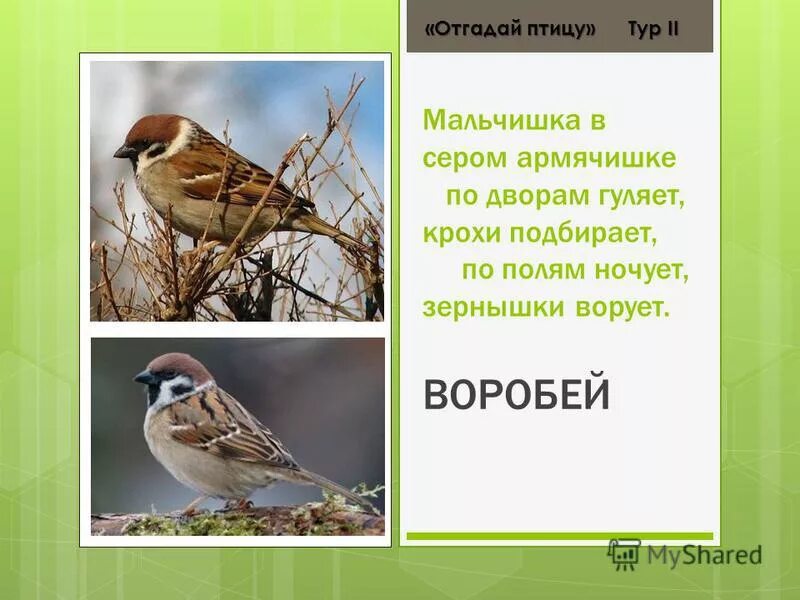 «Отгадай птицу» Тур II

Мальчишка в сером армячишке
по дворам гуляет,
крохи подбирает,
по полям ночует,
зернышки ворует.

ВОРОБЕЙ

MyShared